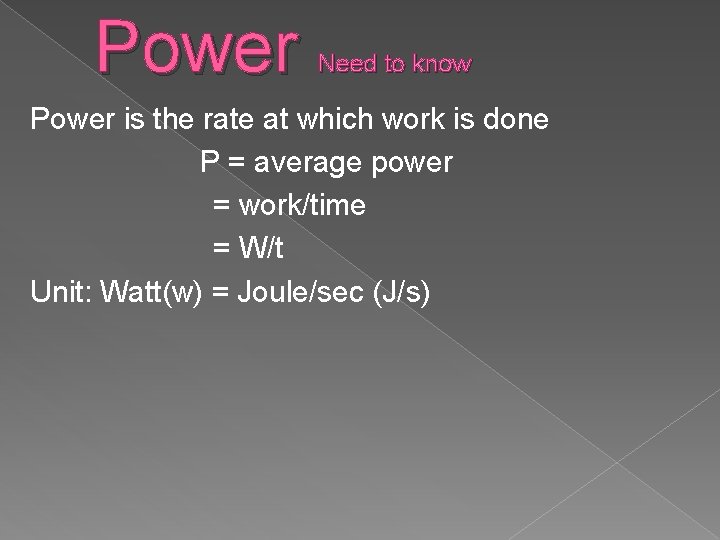 Power Need to know

Power is the rate at which work is done

P = average power

= work/time

= W/t

Unit: Watt(w) = Joule/sec (J/s)